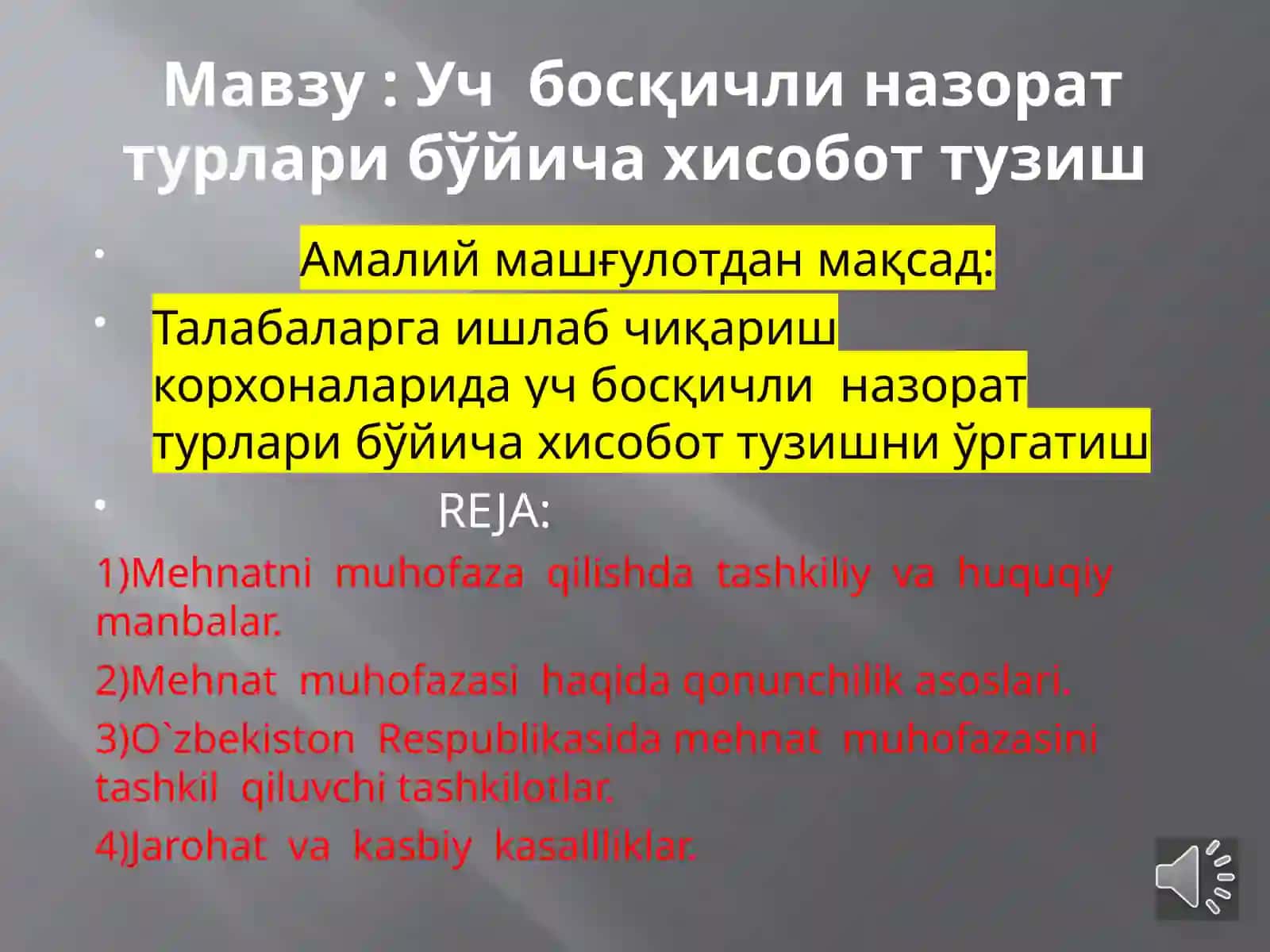 Мавзу : Уч босқичли назорат турлари бўйича хисобот тузиш

• Амалий машғулотдан мақсад:

• Талабаларга ишлаб чиқариш корхоналарида уч босқичли назорат турлари бўйича хисобот тузишни ўргатиш

• REJA:

1)Mehnatni muhofaza qilishda tashkiliy va huquqiy manbalar.

2)Mehnat muhofazasi haqida qonunchilik asoslari.

3)O`zbekiston Respublikasida mehnat muhofazasini tashkil qiluvchi tashkilotlar.

4)Jarohat va kasbiy kasallliklar.